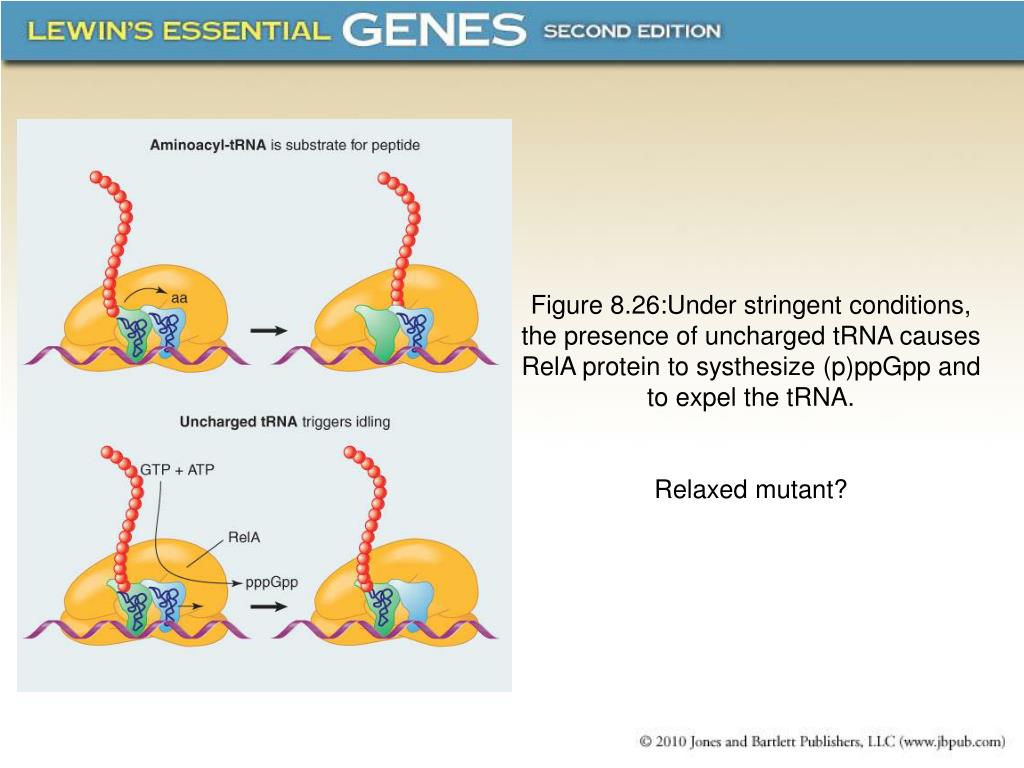 LEWIN'S ESSENTIAL GENES SECOND EDITION

Aminoacyl-tRNA is substrate for peptide

aa

Uncharged tRNA triggers idling

GTP + ATP

RelA

pppGpp

Figure 8.26:Under stringent conditions, the presence of uncharged tRNA causes RelA protein to systhesize (p)ppGpp and to expel the tRNA.

Relaxed mutant?

© 2010 Jones and Bartlett Publishers, LLC (www.jbpub.com)